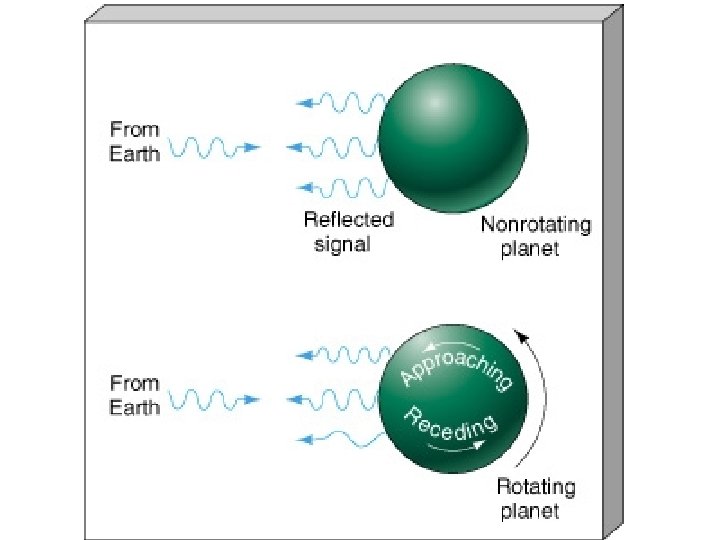 From Earth

Reflected signal

Nonrotating planet

From Earth

Approaching

Receding

Rotating planet